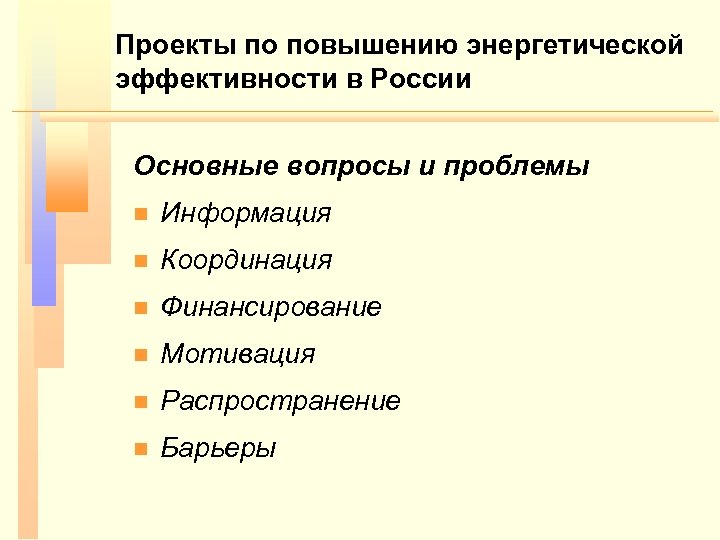 Проекты по повышению энергетической эффективности в России

Основные вопросы и проблемы

Информация

Координация

Финансирование

Мотивация

Распространение

Барьеры